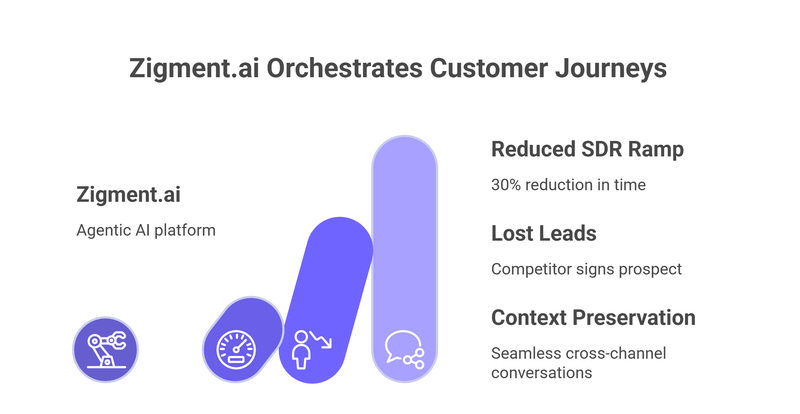 Zigment.ai Orchestrates Customer Journeys

Zigment.ai

Agentic AI platform

Reduced SDR Ramp

30% reduction in time

Lost Leads

Competitor signs prospect

Context Preservation

Seamless cross-channel conversations